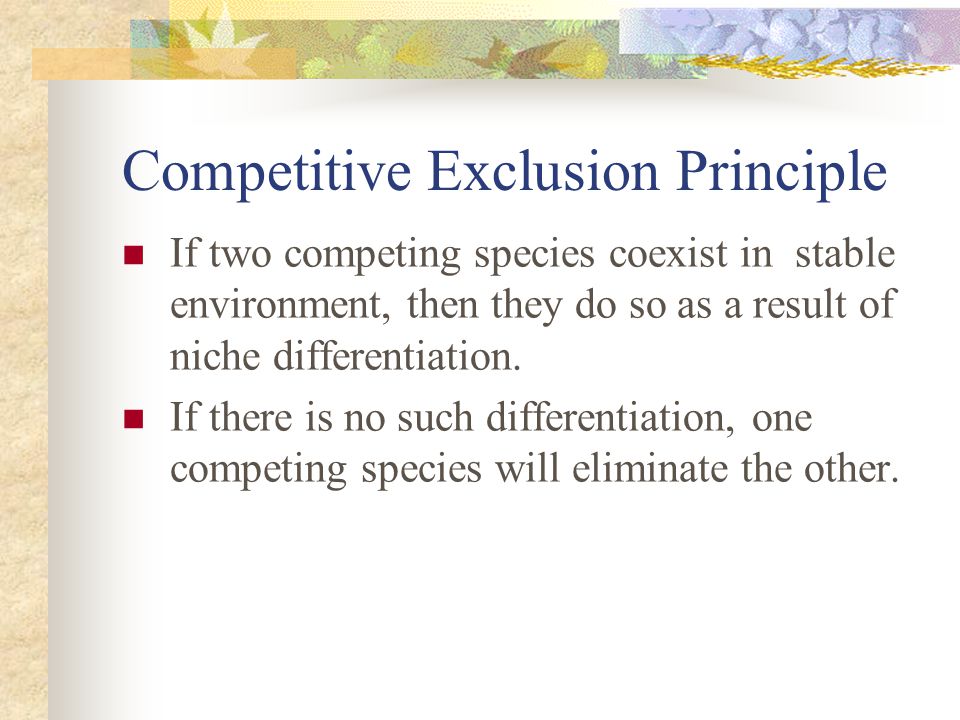 Competitive Exclusion Principle

■ If two competing species coexist in stable environment, then they do so as a result of niche differentiation.

■ If there is no such differentiation, one competing species will eliminate the other.